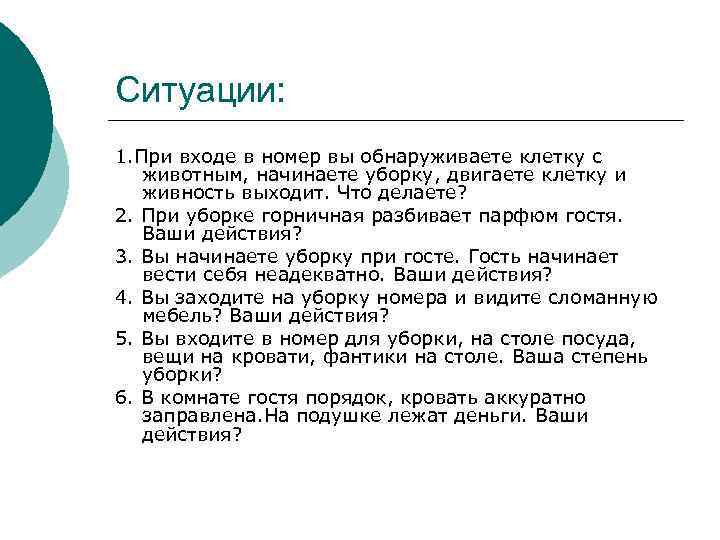 Ситуации:

1.При входе в номер вы обнаруживаете клетку с животным, начинаете уборку, двигаете клетку и живность выходит. Что делаете?

2. При уборке горничная разбивает парфюм гостя. Ваши действия?

3. Вы начинаете уборку при госте. Гость начинает вести себя неадекватно. Ваши действия?

4. Вы заходите на уборку номера и видите сломанную мебель? Ваши действия?

5. Вы входите в номер для уборки, на столе посуда, вещи на кровати, фантики на столе. Ваша степень уборки?

6. В комнате гостя порядок, кровать аккуратно заправлена.На подушке лежат деньги. Ваши действия?